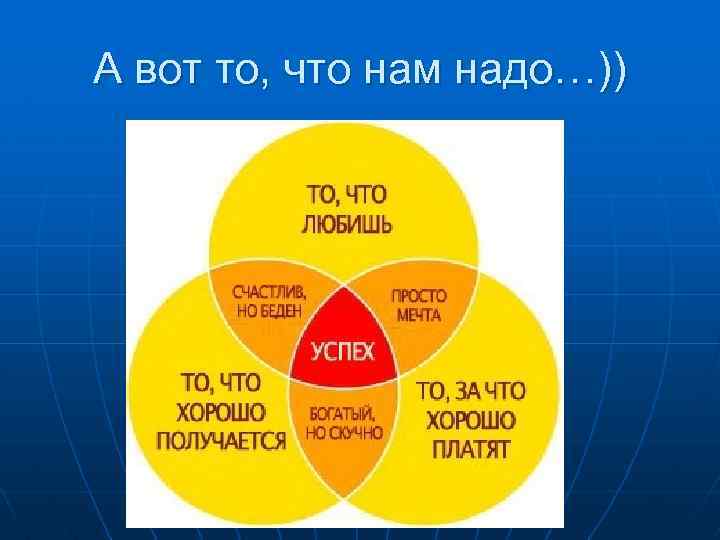 А вот то, что нам надо…))

ТО, ЧТО ЛЮБИШЬ

СЧАСТЛИВ, НО БЕДЕН

ПРОСТО МЕЧТА

УСПЕХ

ТО, ЧТО ХОРОШО ПОЛУЧАЕТСЯ

БОГАТЫЙ, НО СКУЧНО

ТО, ЗА ЧТО ХОРОШО ПЛАТЯТ